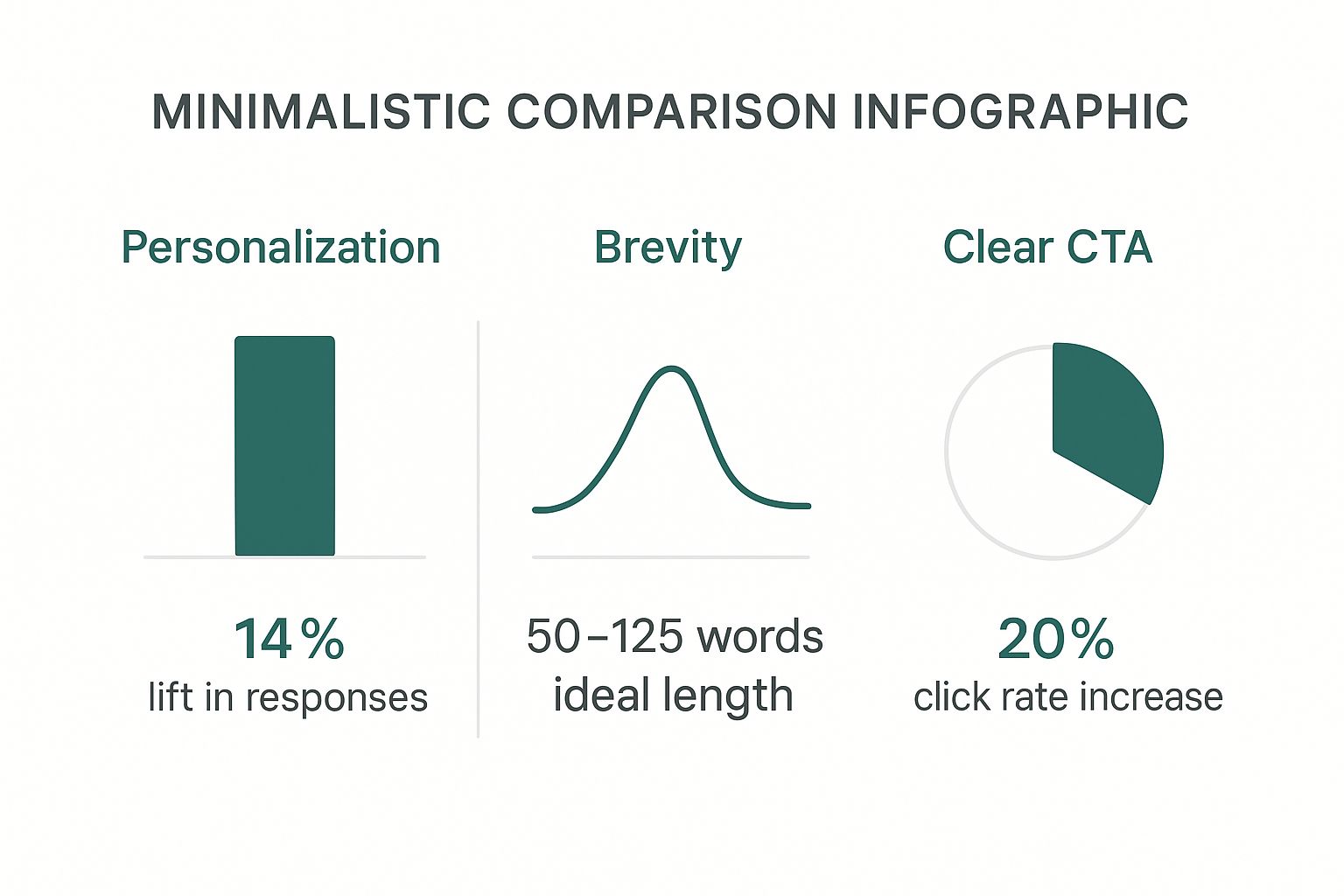 MINIMALISTIC COMPARISON INFOGRAPHIC

Personalization

14%
lift in responses

Brevity

50–125 words
ideal length

Clear CTA

20%
click rate increase